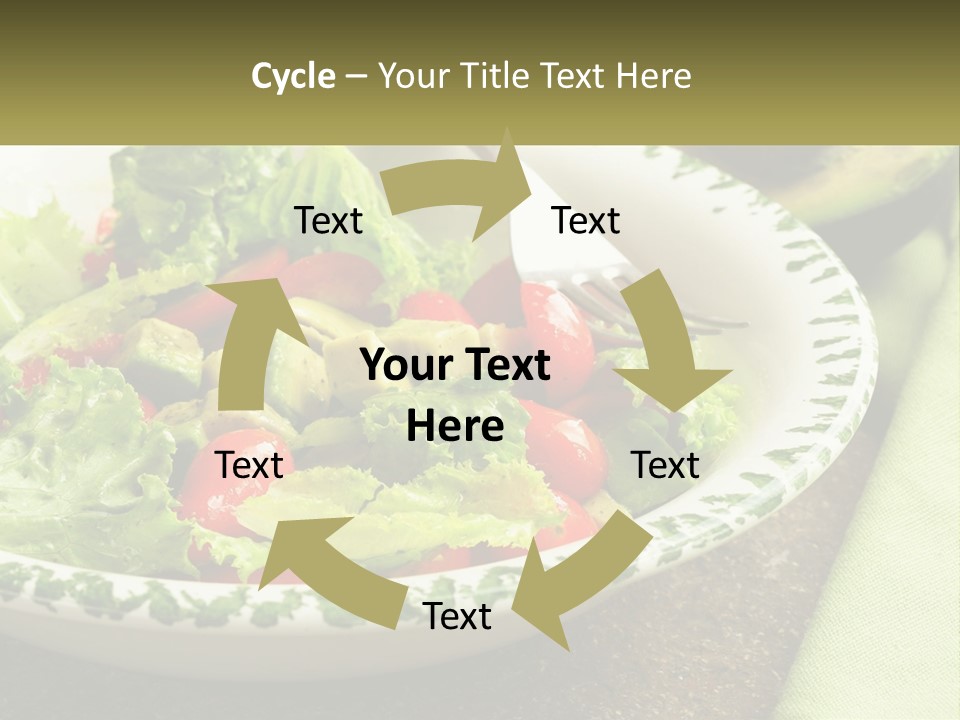 Cycle – Your Title Text Here

Text

Text

Your Text Here

Text

Text

Text